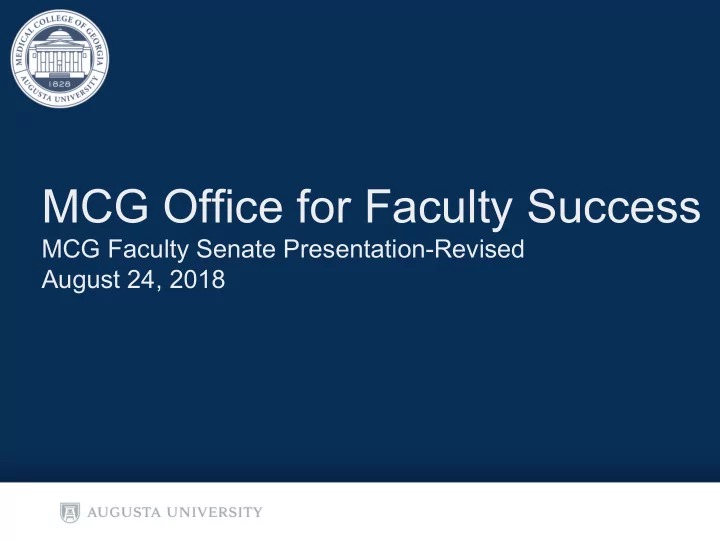 MEDICAL COLLEGE OF GEORGIA
1828
AUGUSTA UNIVERSITY

MCG Office for Faculty Success
MCG Faculty Senate Presentation-Revised
August 24, 2018

AUGUSTA UNIVERSITY